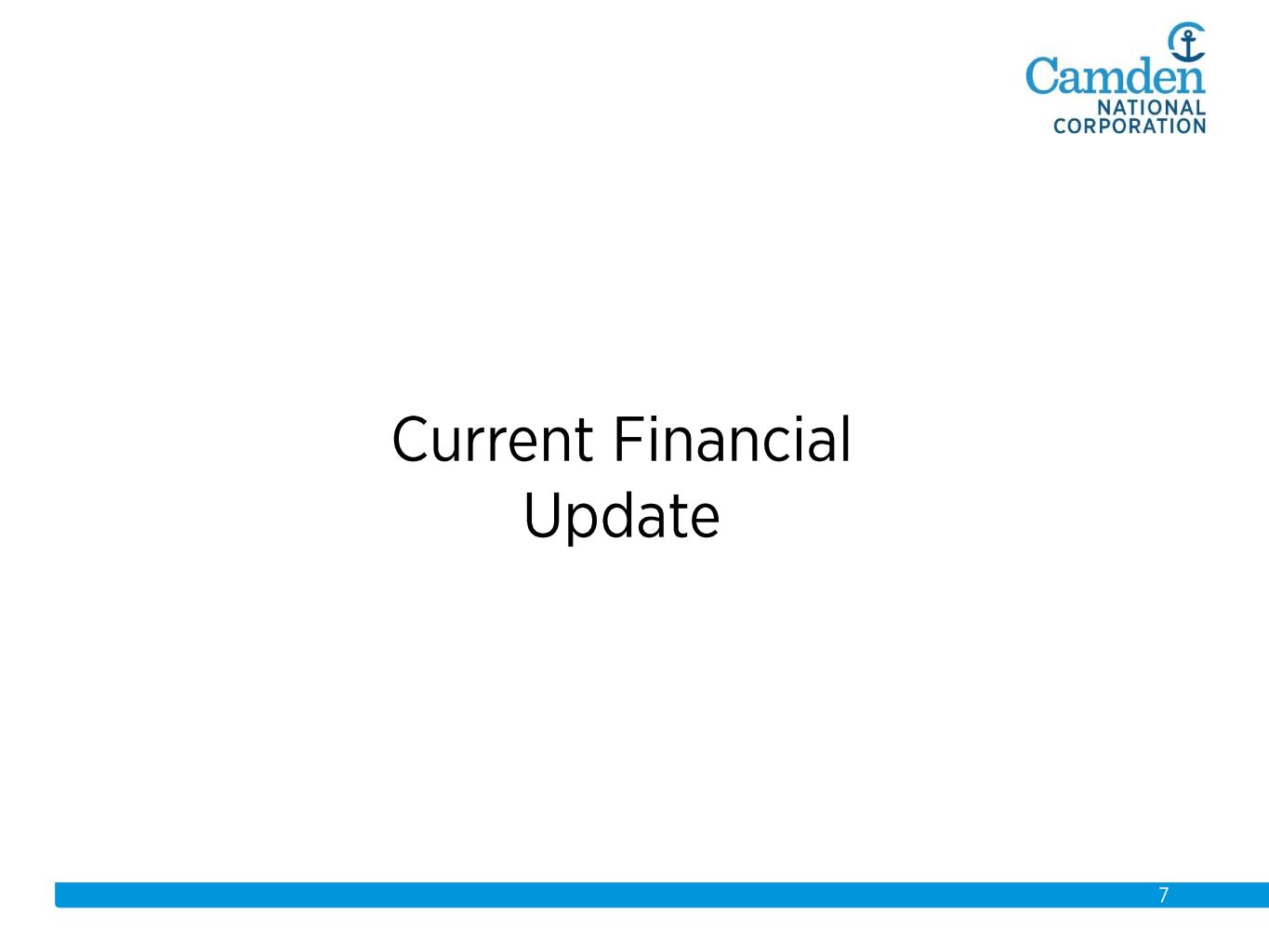 Camden
NATIONAL
CORPORATION

Current Financial Update

7